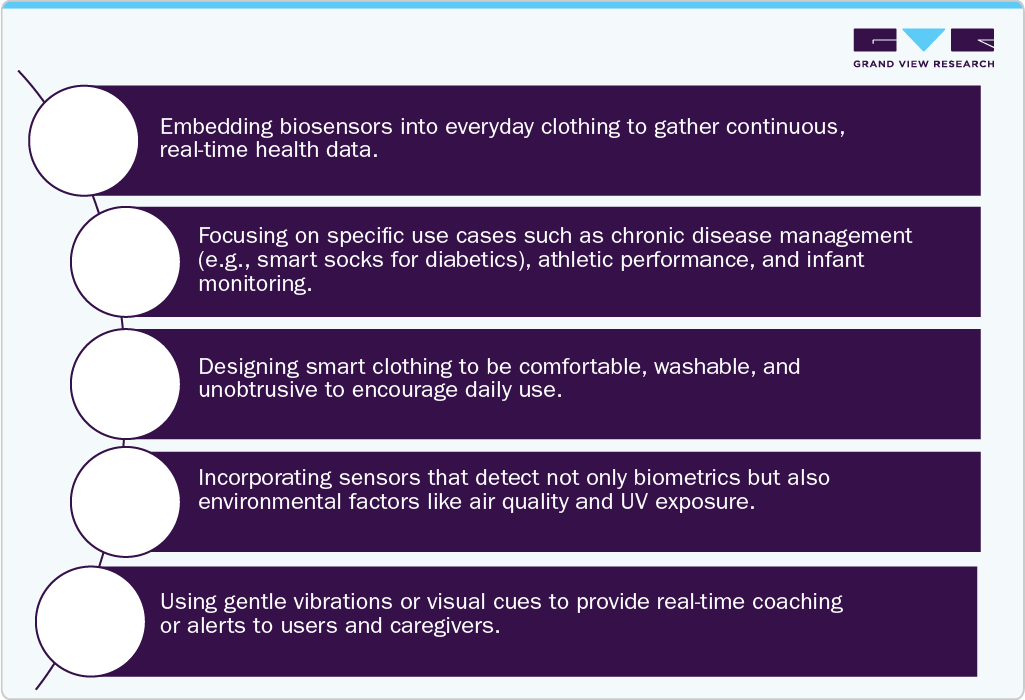 GRAND VIEW RESEARCH

Embedding biosensors into everyday clothing to gather continuous, real-time health data.

Focusing on specific use cases such as chronic disease management (e.g., smart socks for diabetics), athletic performance, and infant monitoring.

Designing smart clothing to be comfortable, washable, and unobtrusive to encourage daily use.

Incorporating sensors that detect not only biometrics but also environmental factors like air quality and UV exposure.

Using gentle vibrations or visual cues to provide real-time coaching or alerts to users and caregivers.